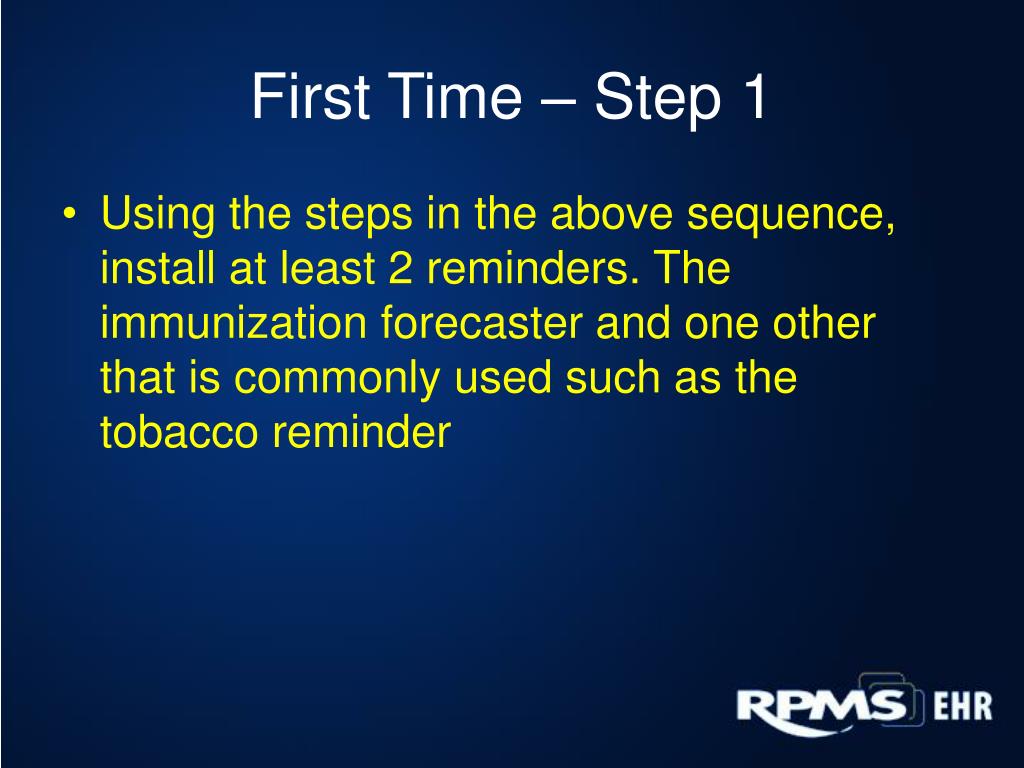 First Time – Step 1

• Using the steps in the above sequence, install at least 2 reminders. The immunization forecaster and one other that is commonly used such as the tobacco reminder

RPMS EHR